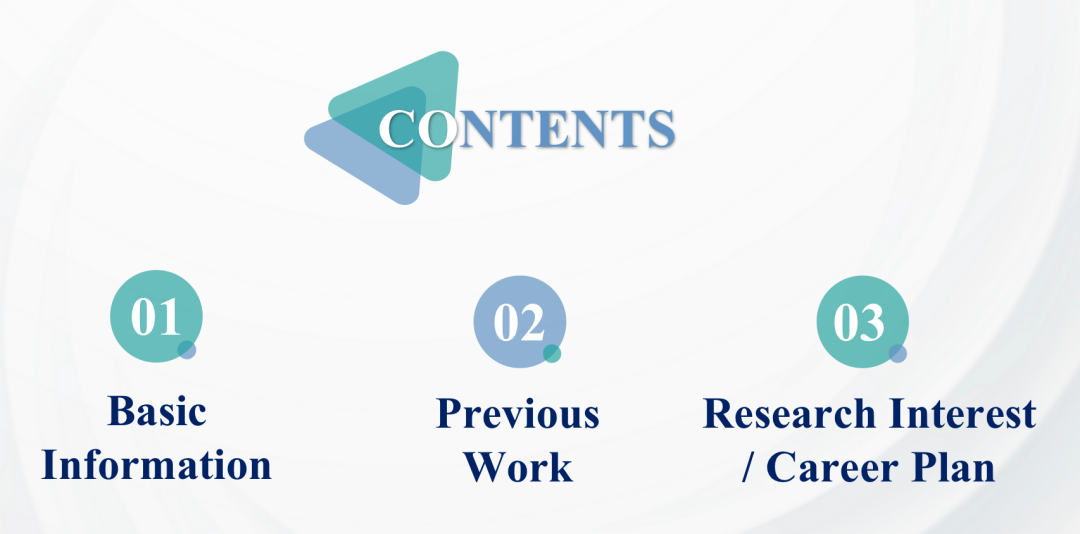 CONTENTS

01
Basic Information

02
Previous Work

03
Research Interest / Career Plan